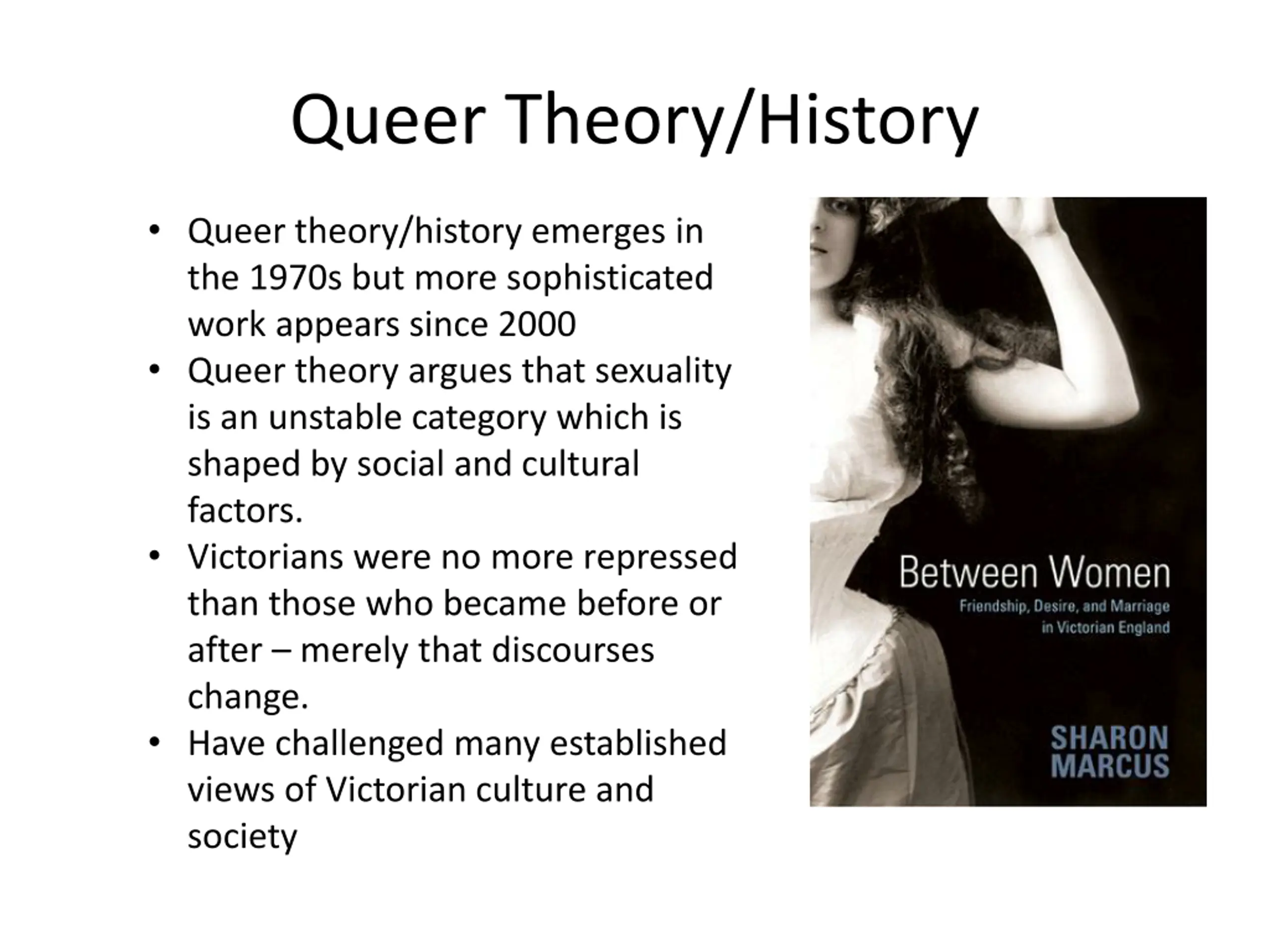 Queer Theory/History

• Queer theory/history emerges in the 1970s but more sophisticated work appears since 2000
• Queer theory argues that sexuality is an unstable category which is shaped by social and cultural factors.
• Victorians were no more repressed than those who became before or after – merely that discourses change.
• Have challenged many established views of Victorian culture and society

Between Women
Friendship, Desire, and Marriage in Victorian England

SHARON MARCUS